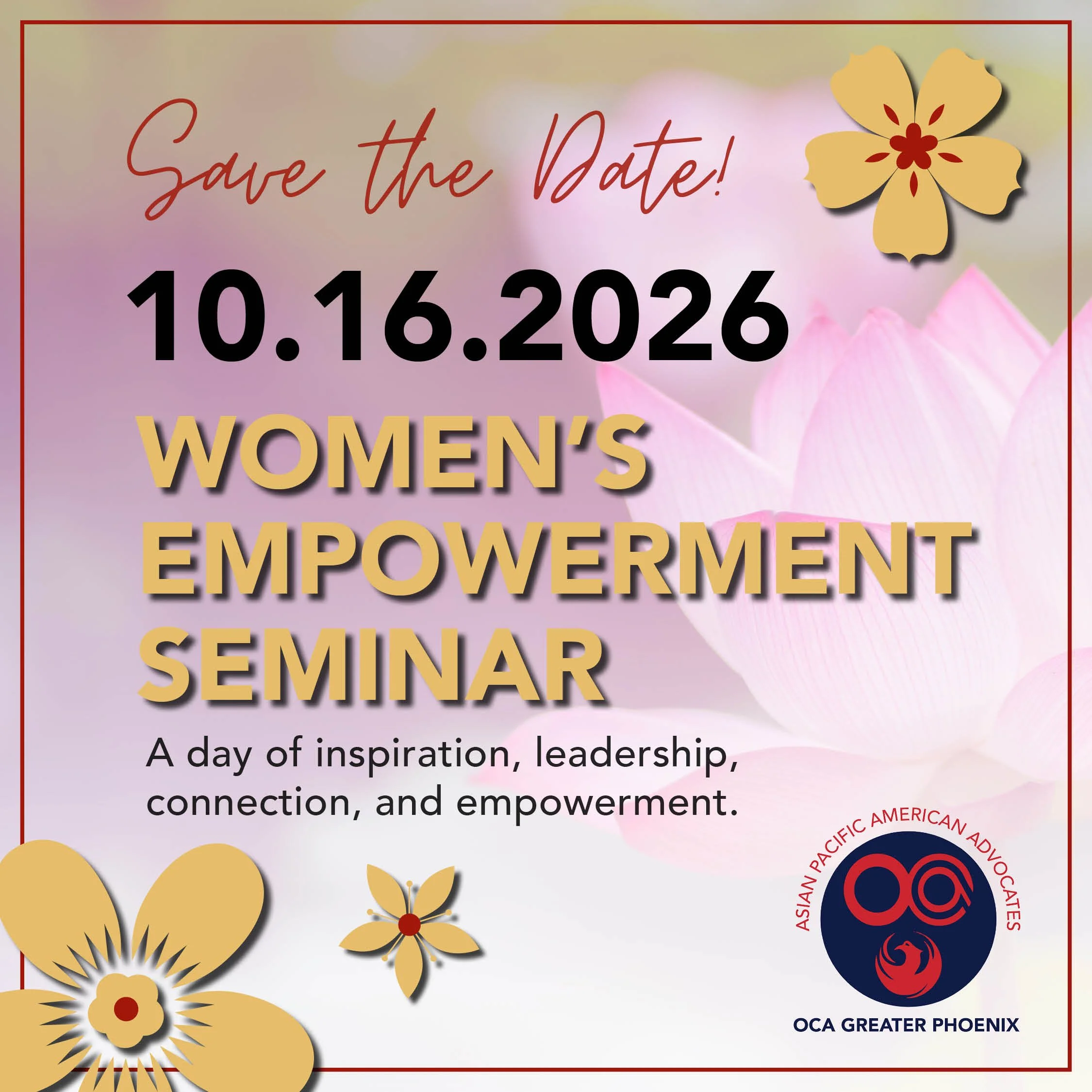 Save the Date!

10.16.2026

WOMEN'S EMPOWERMENT SEMINAR

A day of inspiration, leadership, connection, and empowerment.

ASIAN PACIFIC AMERICAN ADVOCATES

OCA

OCA GREATER PHOENIX